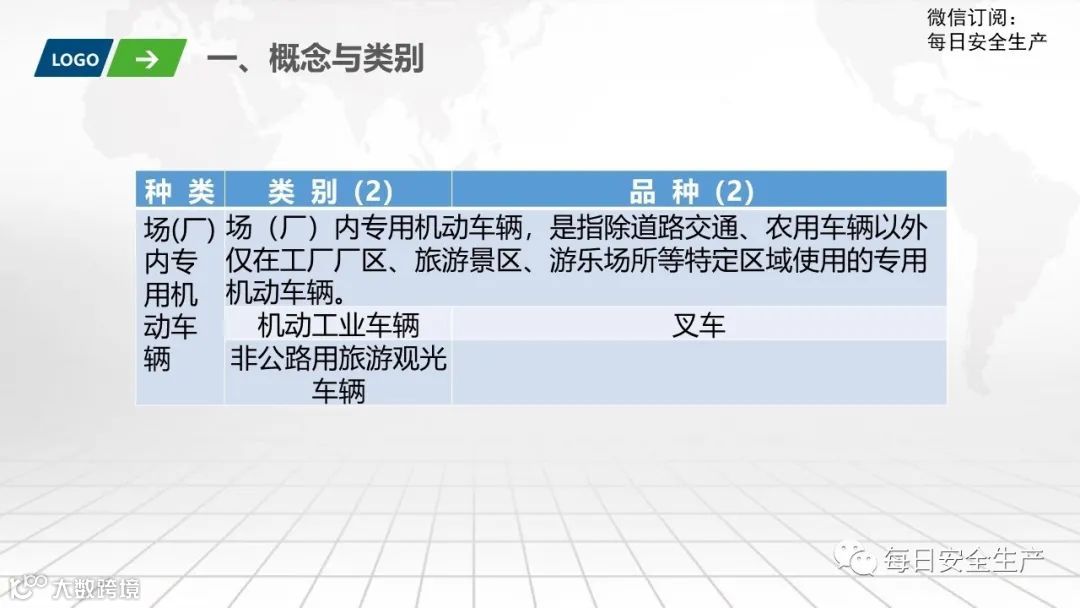 微信订阅：
每日安全生产

LOGO →

一、概念与类别

| 种 类 | 类 别（2） | 品 种（2） |
|---|---|---|
| 场(厂)内专用机动车辆 | 场（厂）内专用机动车辆，是指除道路交通、农用车辆以外仅在工厂厂区、旅游景区、游乐场所等特定区域使用的专用机动车辆。 | |
| | 机动工业车辆 | 叉车 |
| | 非公路用旅游观光车辆 | |

每日安全生产

大数跨境